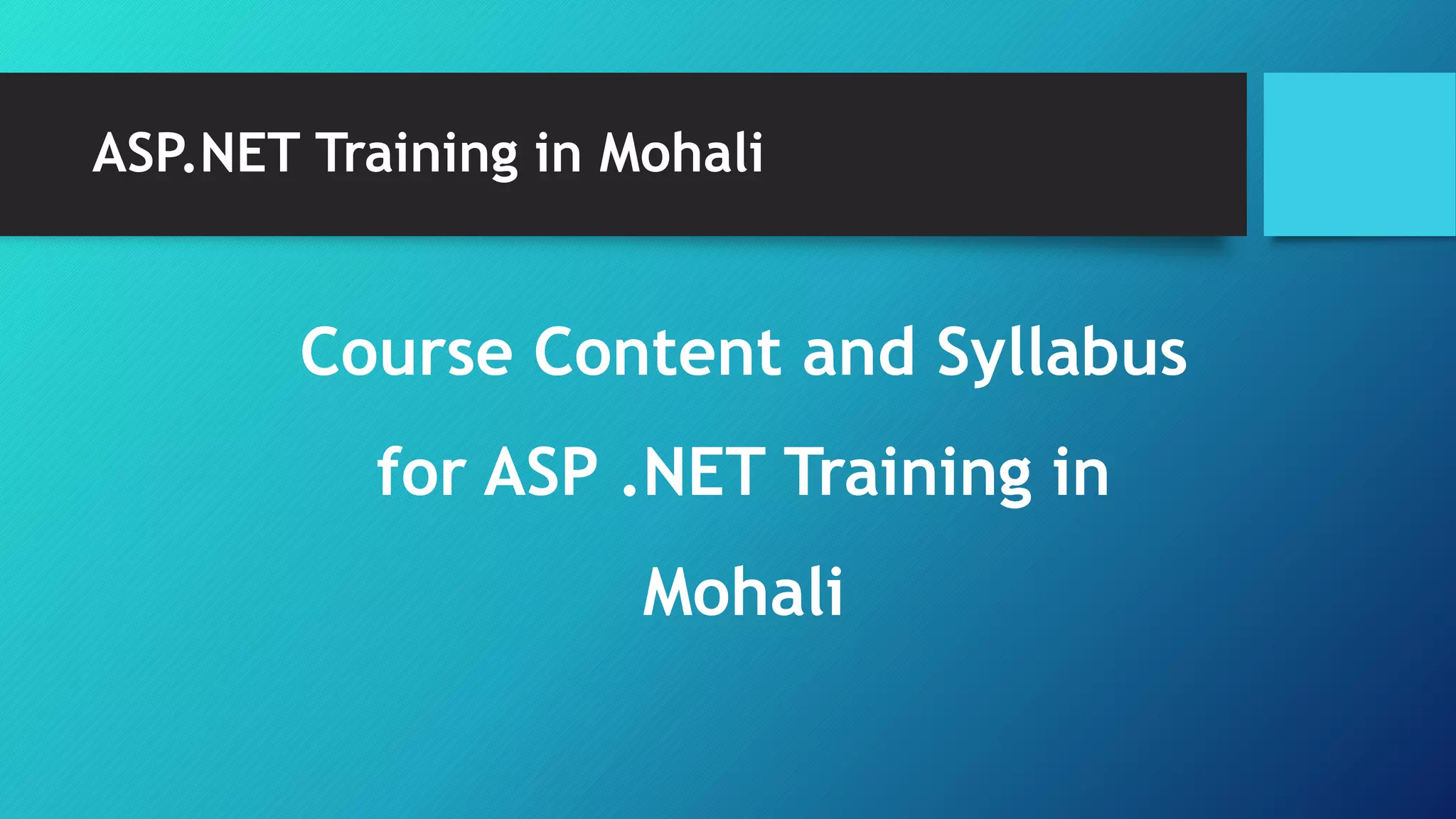 ASP.NET Training in Mohali

Course Content and Syllabus for ASP .NET Training in Mohali